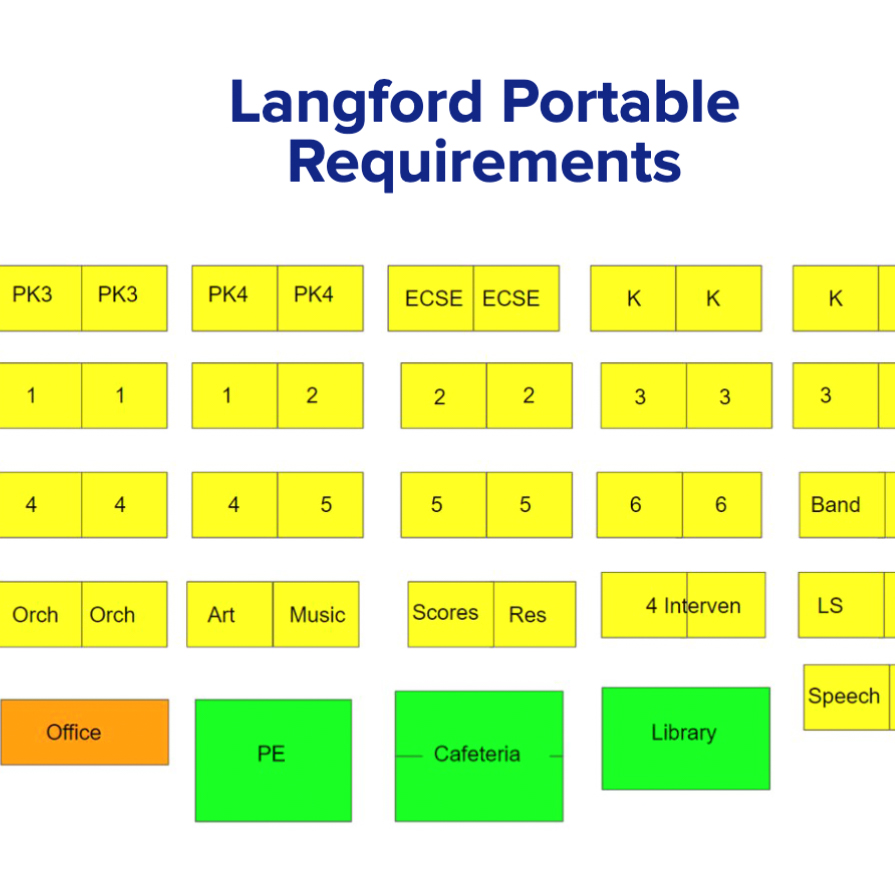 Langford Portable Requirements

PK3 PK3 PK4 PK4 ECSE ECSE K K K

1 1 1 2 2 2 3 3 3

4 4 4 5 5 5 6 6 Band

Orch Orch Art Music Scores Res 4 Interven LS

Speech

Office PE Cafeteria Library